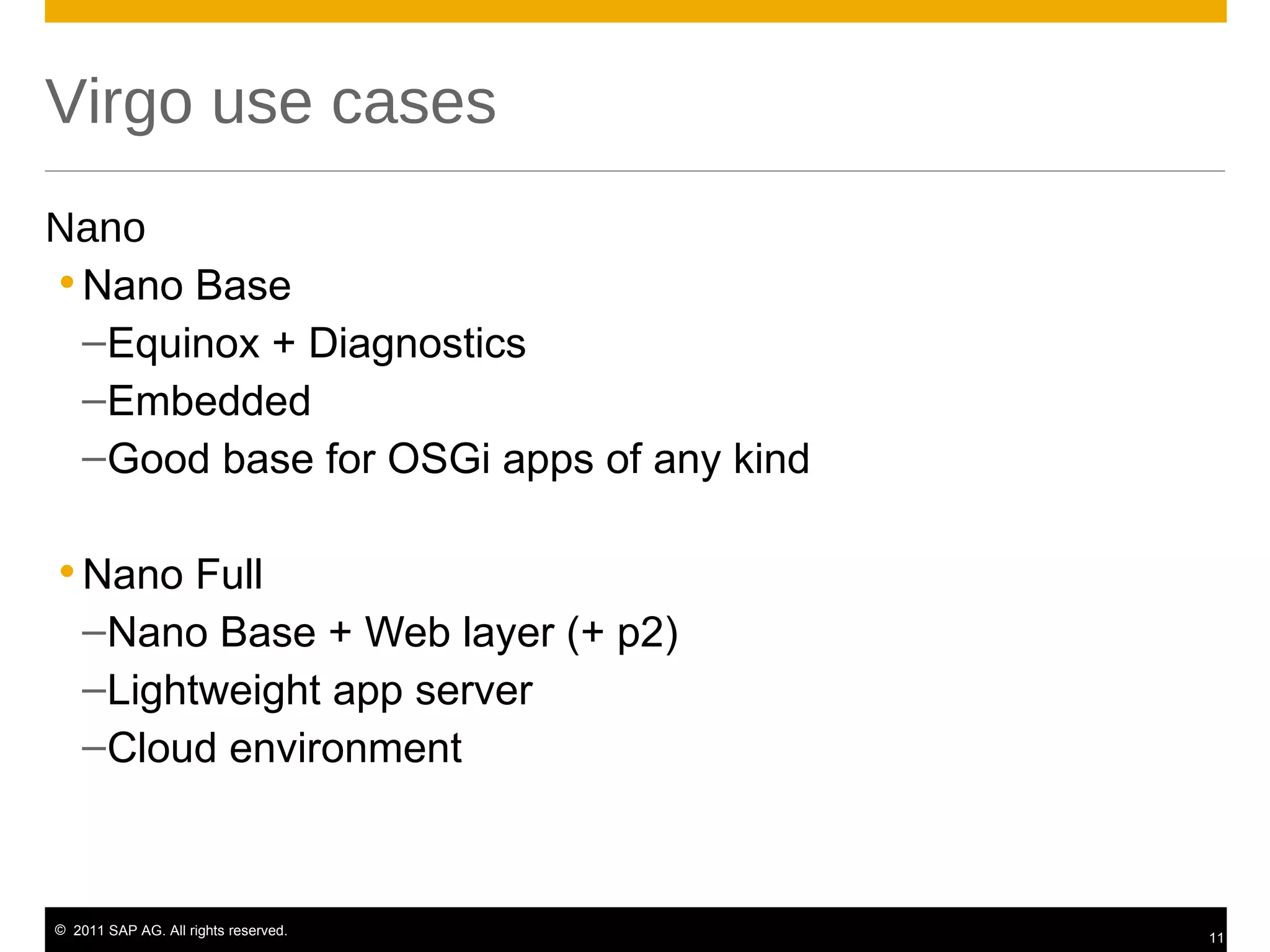 Virgo use cases

Nano

• Nano Base
–Equinox + Diagnostics
–Embedded
–Good base for OSGi apps of any kind

• Nano Full
–Nano Base + Web layer (+ p2)
–Lightweight app server
–Cloud environment

© 2011 SAP AG. All rights reserved.

11